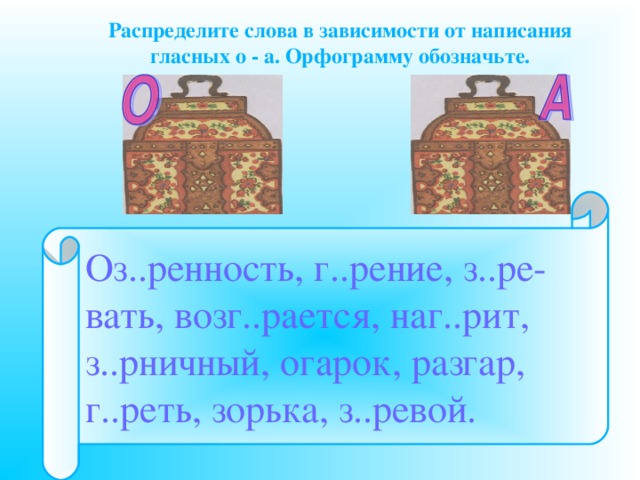 Распределите слова в зависимости от написания гласных о - а. Орфограмму обозначьте.

О

А

Оз..ренность, г..рение, з..ревать, возг..рается, наг..рит, з..рничный, огарок, разгар, г..реть, зорька, з..ревой.